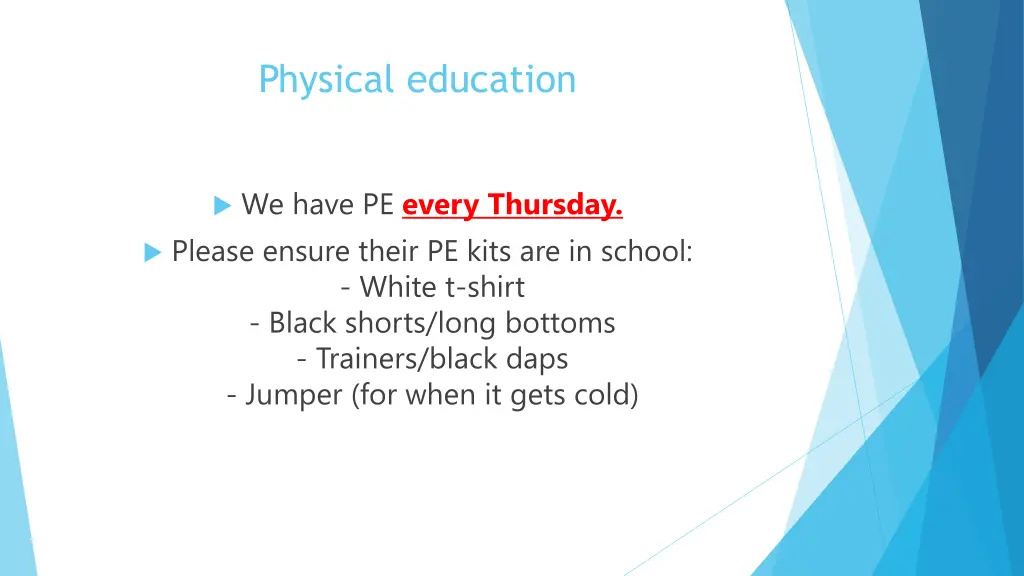 Physical education

We have PE every Thursday.

Please ensure their PE kits are in school:
- White t-shirt
- Black shorts/long bottoms
- Trainers/black daps
- Jumper (for when it gets cold)